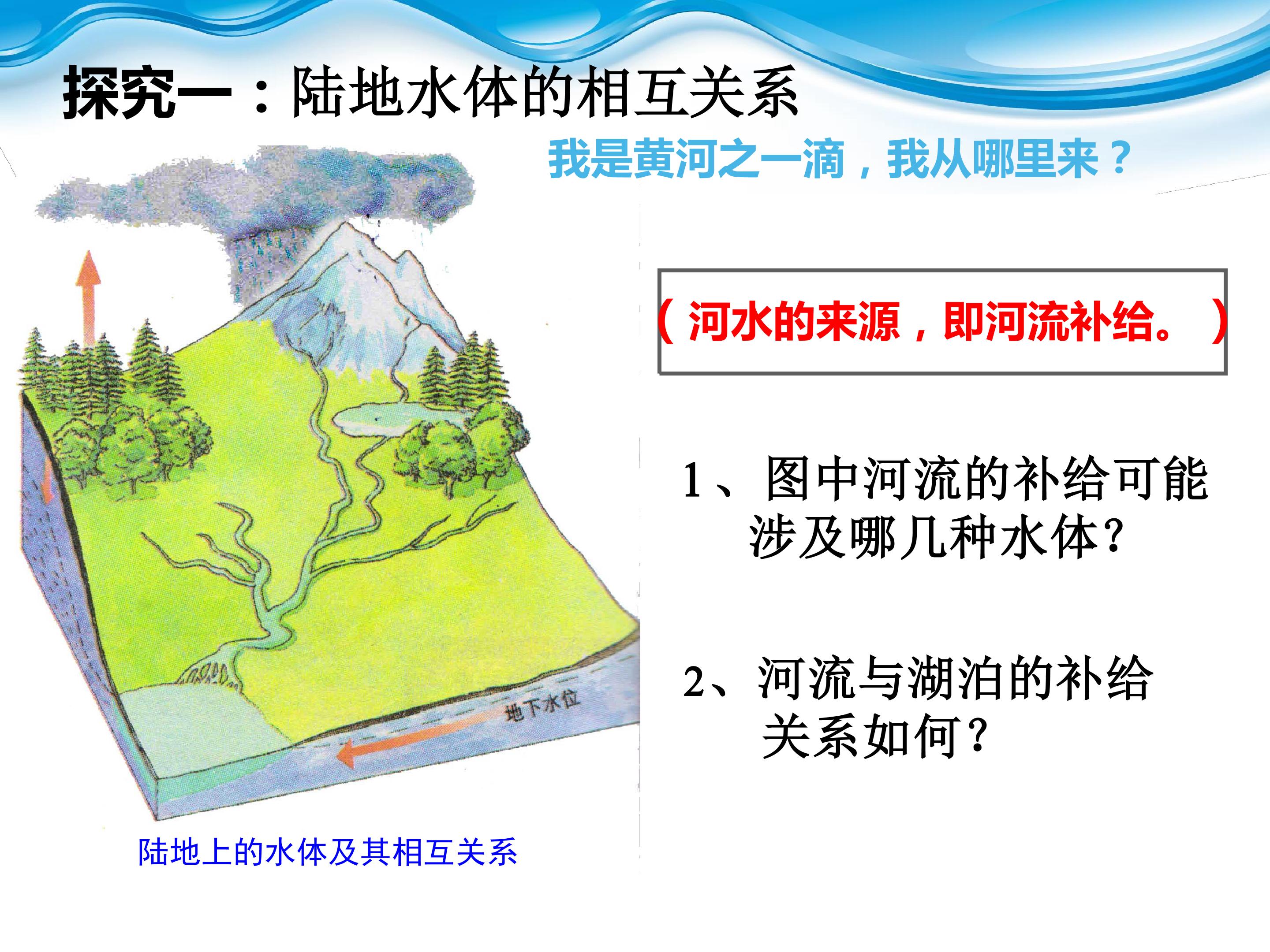 探究一：陆地水体的相互关系

我是黄河之一滴，我从哪里来？

地下水位

陆地上的水体及其相互关系

（河水的来源，即河流补给。）

1、图中河流的补给可能涉及哪几种水体?

2、河流与湖泊的补给关系如何?